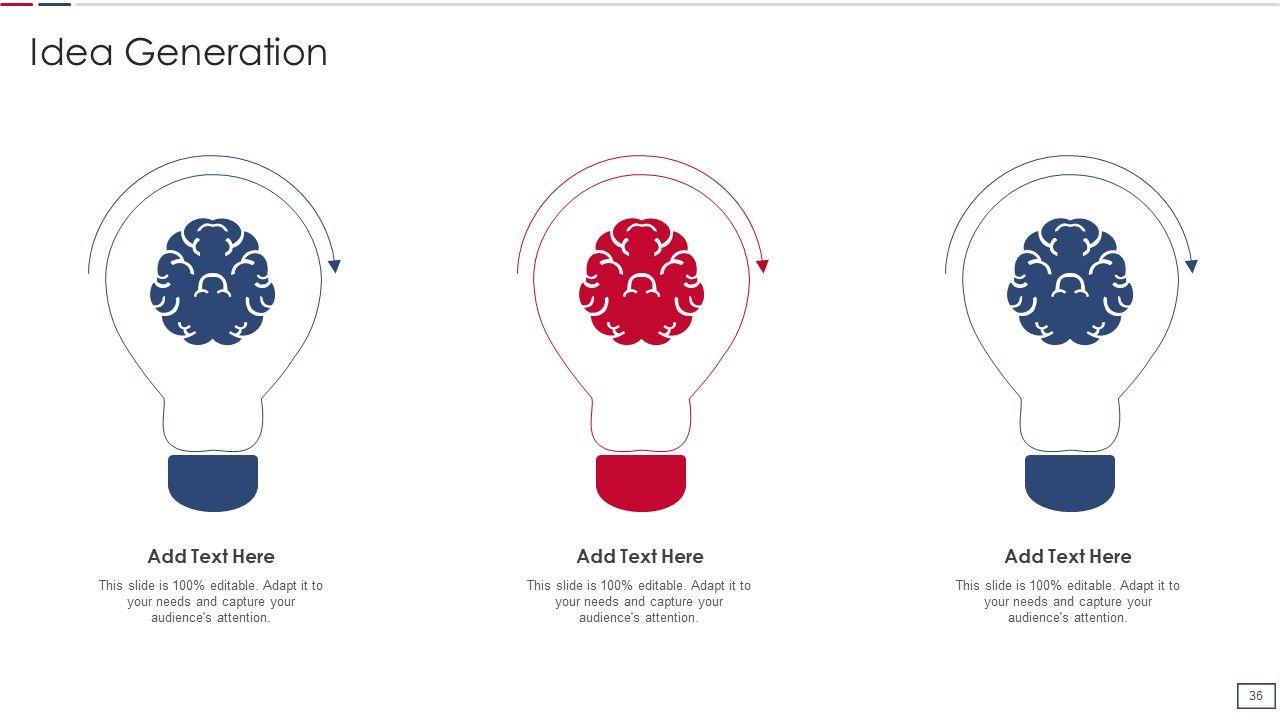 Idea Generation

Add Text Here

This slide is 100% editable. Adapt it to your needs and capture your audience's attention.

Add Text Here

This slide is 100% editable. Adapt it to your needs and capture your audience's attention.

Add Text Here

This slide is 100% editable. Adapt it to your needs and capture your audience's attention.

36